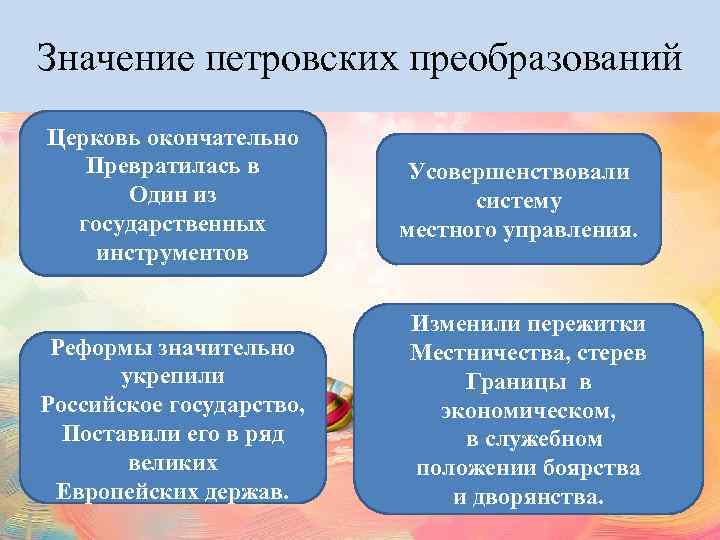 Значение петровских преобразований

Церковь окончательно Превратилась в Один из государственных инструментов

Усовершенствовали систему местного управления.

Реформы значительно укрепили Российское государство, Поставили его в ряд великих Европейских держав.

Изменили пережитки Местничества, стерев Границы в экономическом, в служебном положении боярства и дворянства.